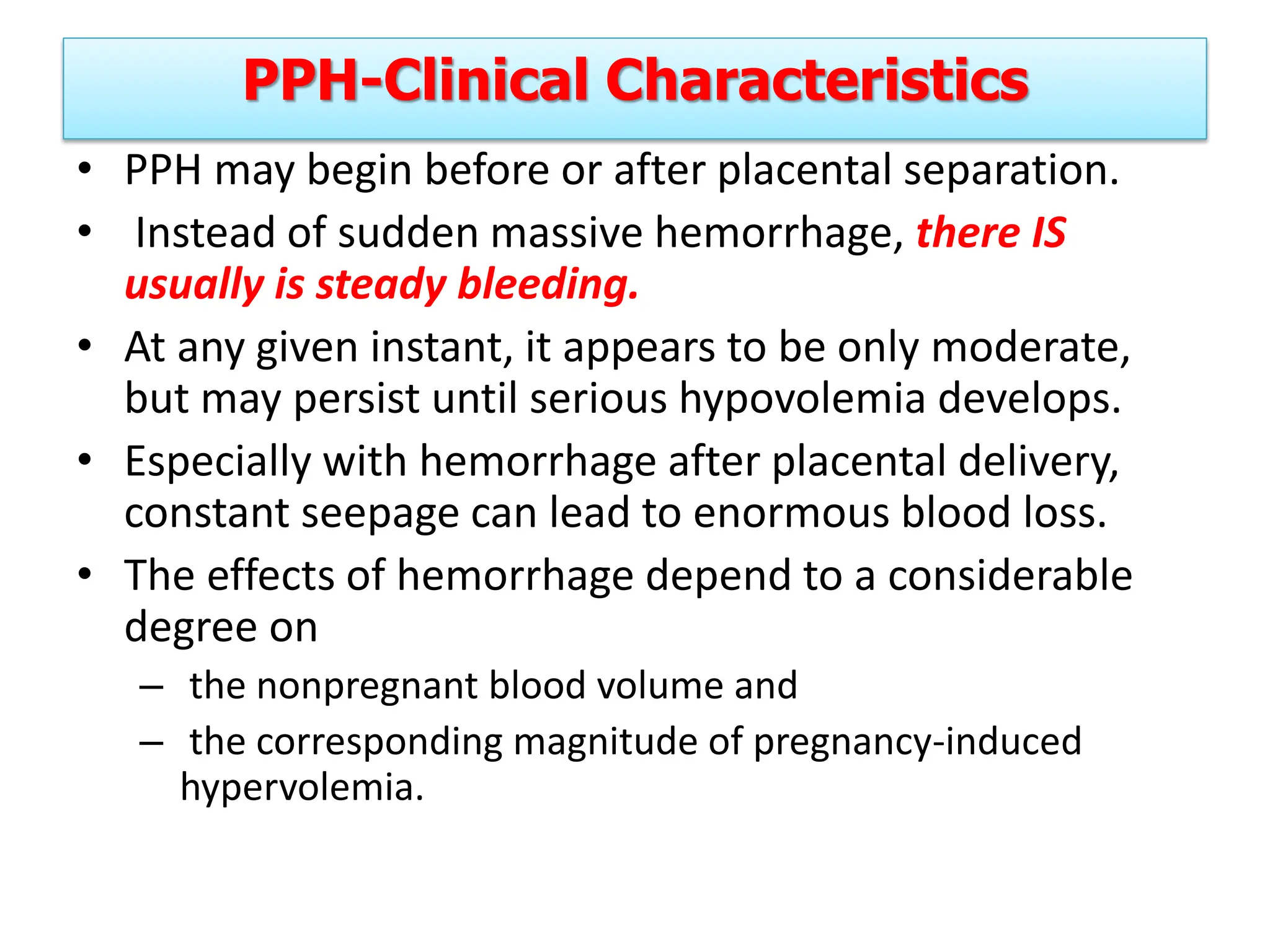 PPH-Clinical Characteristics

• PPH may begin before or after placental separation.
• Instead of sudden massive hemorrhage, there IS usually is steady bleeding.
• At any given instant, it appears to be only moderate, but may persist until serious hypovolemia develops.
• Especially with hemorrhage after placental delivery, constant seepage can lead to enormous blood loss.
• The effects of hemorrhage depend to a considerable degree on
– the nonpregnant blood volume and
– the corresponding magnitude of pregnancy-induced hypervolemia.